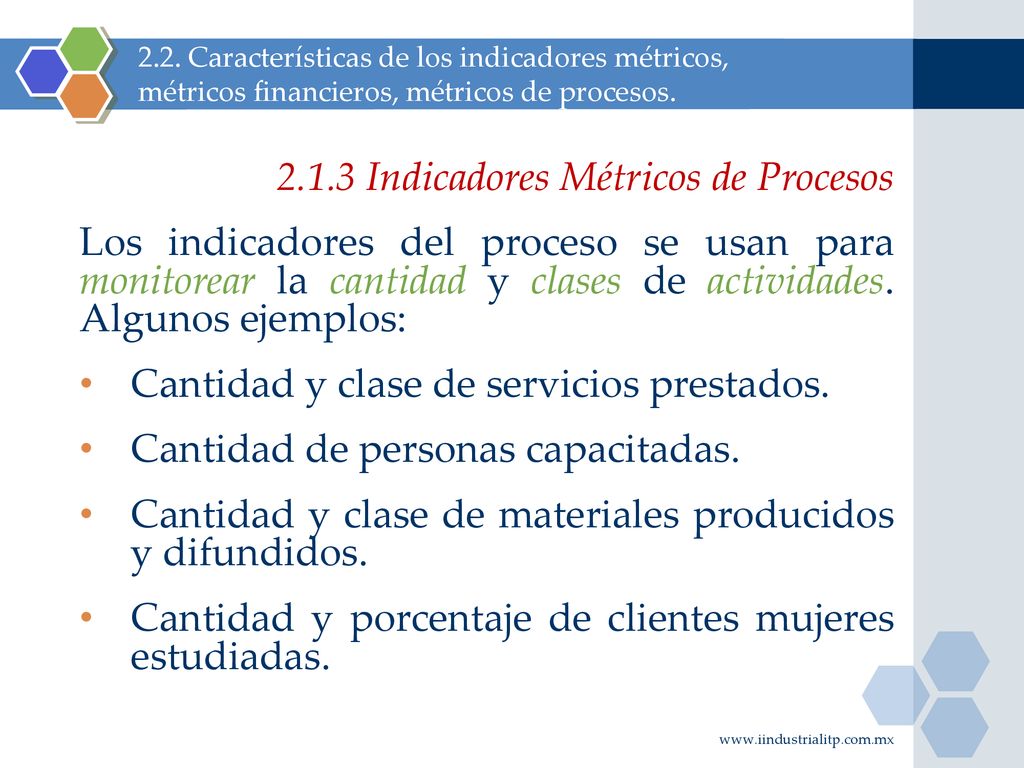 2.2. Características de los indicadores métricos, métricos financieros, métricos de procesos.

2.1.3 Indicadores Métricos de Procesos

Los indicadores del proceso se usan para monitorear la cantidad y clases de actividades. Algunos ejemplos:

• Cantidad y clase de servicios prestados.

• Cantidad de personas capacitadas.

• Cantidad y clase de materiales producidos y difundidos.

• Cantidad y porcentaje de clientes mujeres estudiadas.

www.iindustrialitp.com.mx